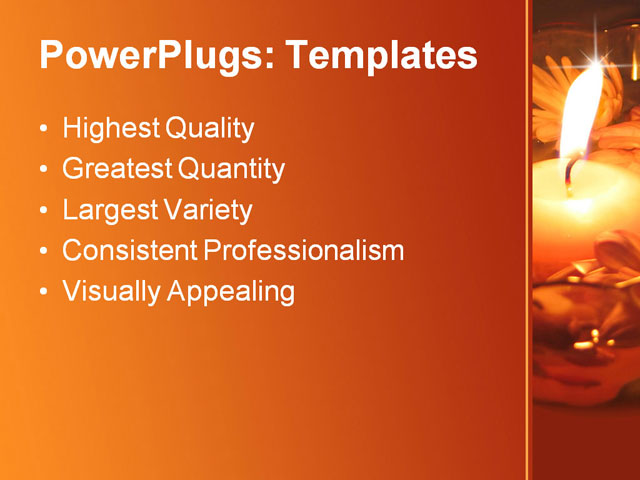 PowerPlugs: Templates

• Highest Quality
• Greatest Quantity
• Largest Variety
• Consistent Professionalism
• Visually Appealing